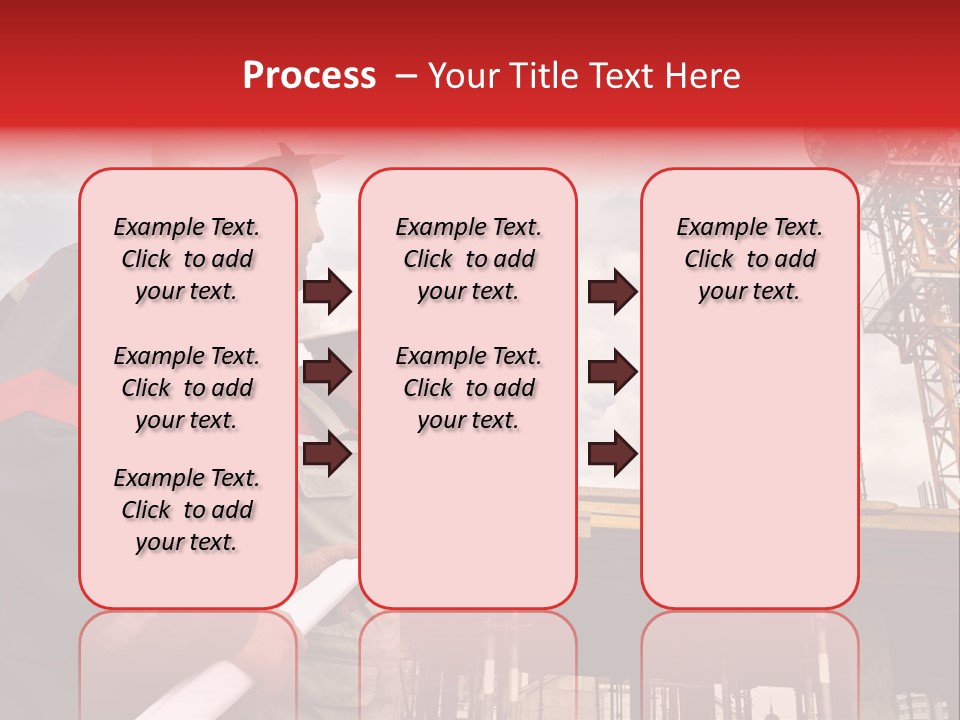 Process – Your Title Text Here

Example Text. Click to add your text.

Example Text. Click to add your text.

Example Text. Click to add your text.

Example Text. Click to add your text.

Example Text. Click to add your text.

Example Text. Click to add your text.